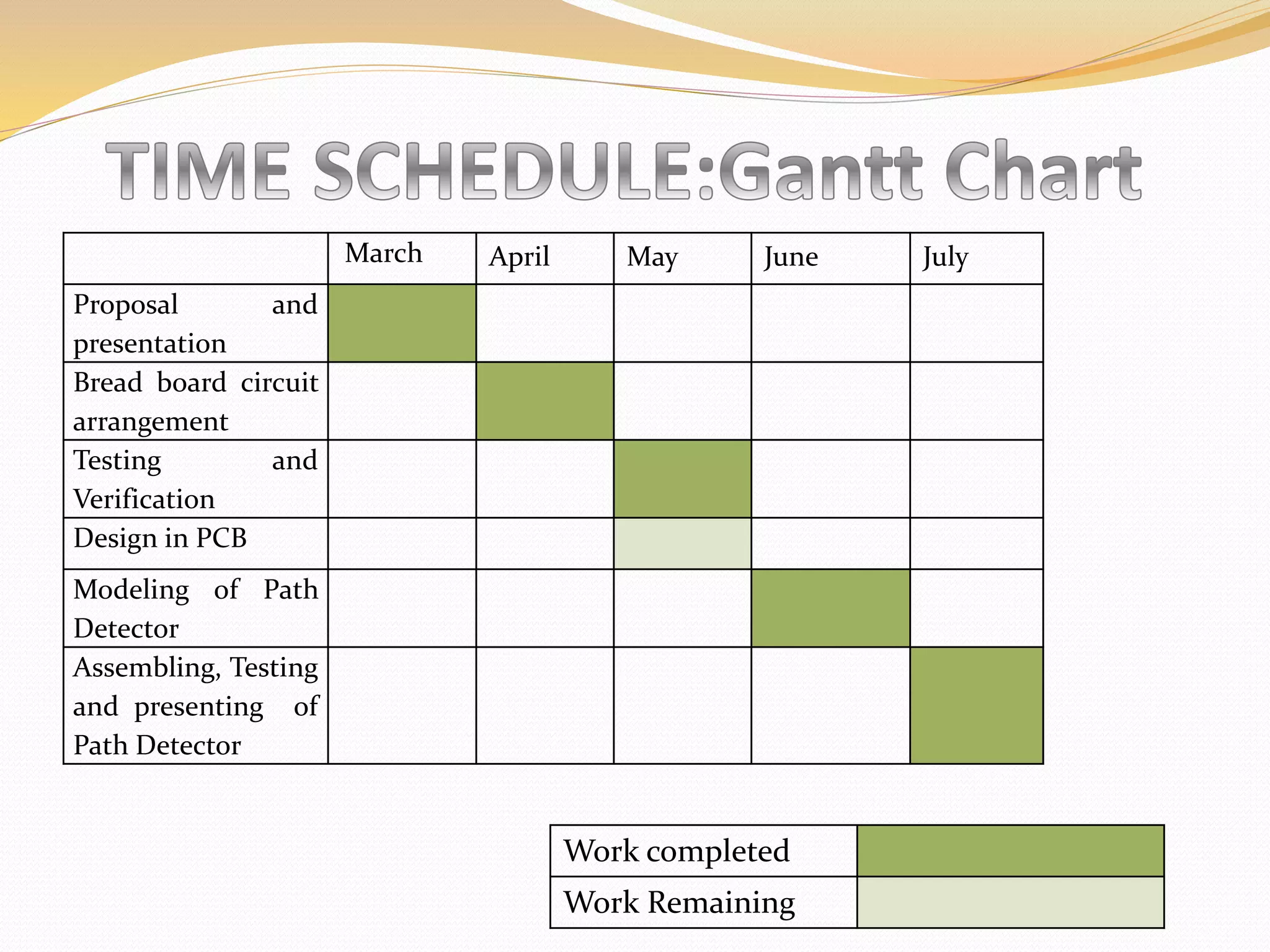 TIME SCHEDULE:Gantt Chart

| | March | April | May | June | July |
|---|---|---|---|---|---|
| Proposal and presentation | | | | | |
| Bread board circuit arrangement | | | | | |
| Testing and Verification | | | | | |
| Design in PCB | | | | | |
| Modeling of Path Detector | | | | | |
| Assembling, Testing and presenting of Path Detector | | | | | |

| Work completed | |
|---|---|
| Work Remaining | |